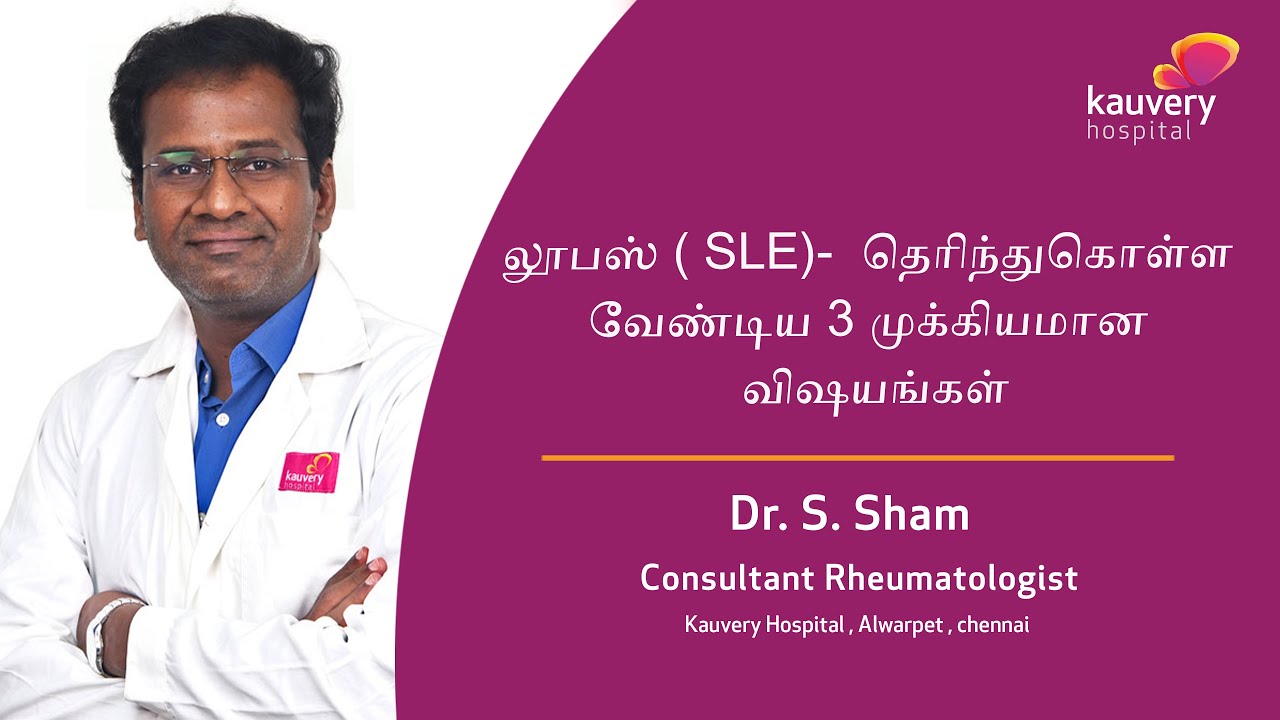 kauvery hospital

லூபஸ் ( SLE)- தெரிந்துகொள்ள வேண்டிய 3 முக்கியமான விஷயங்கள்

Dr. S. Sham

Consultant Rheumatologist

Kauvery Hospital , Alwarpet , chennai

kauvery hospital